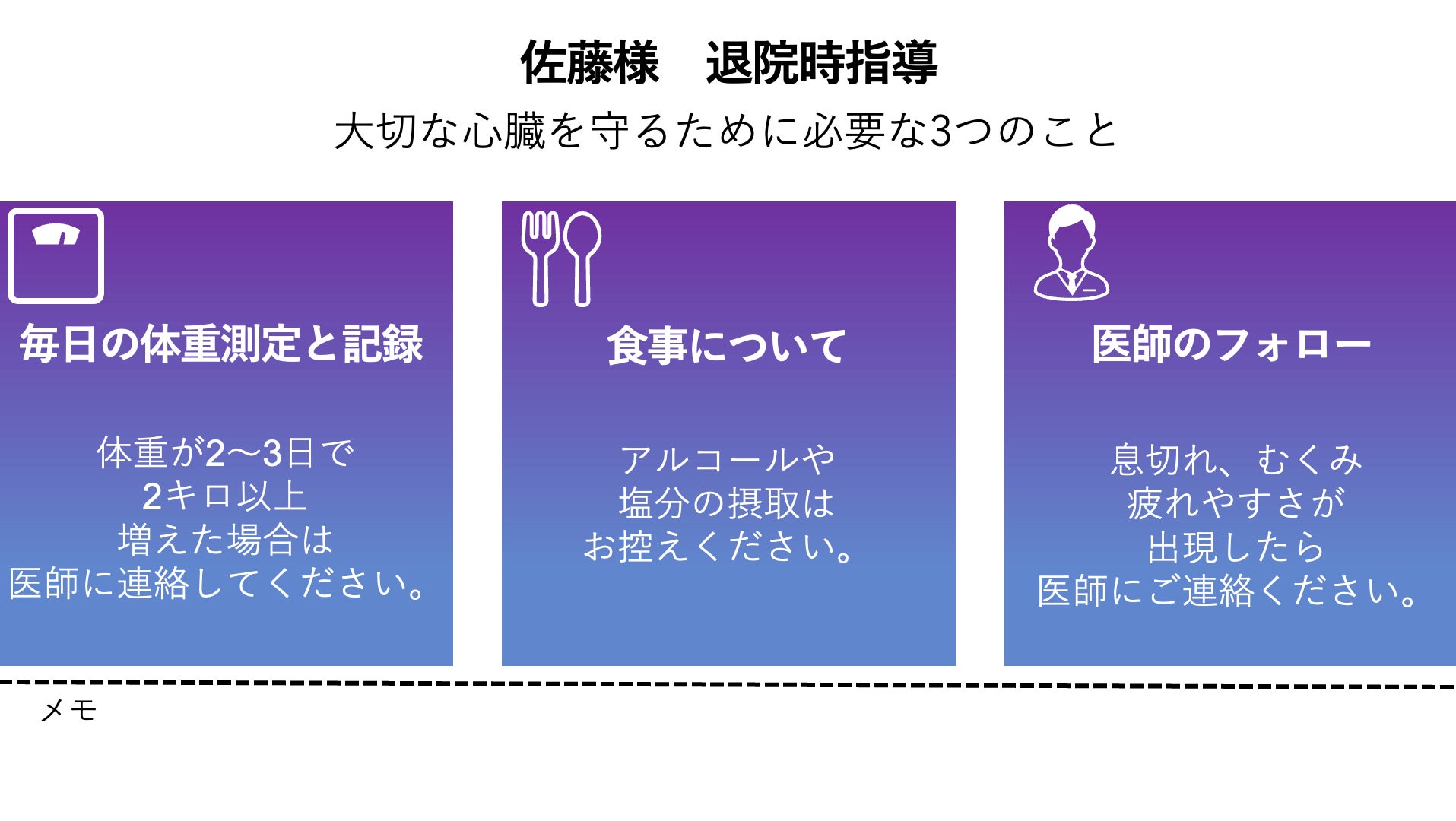 佐藤様　退院時指導

大切な心臓を守るために必要な3つのこと

毎日の体重測定と記録

体重が2〜3日で
2キロ以上
増えた場合は
医師に連絡してください。

食事について

アルコールや
塩分の摂取は
お控えください。

医師のフォロー

息切れ、むくみ
疲れやすさが
出現したら
医師にご連絡ください。

メモ